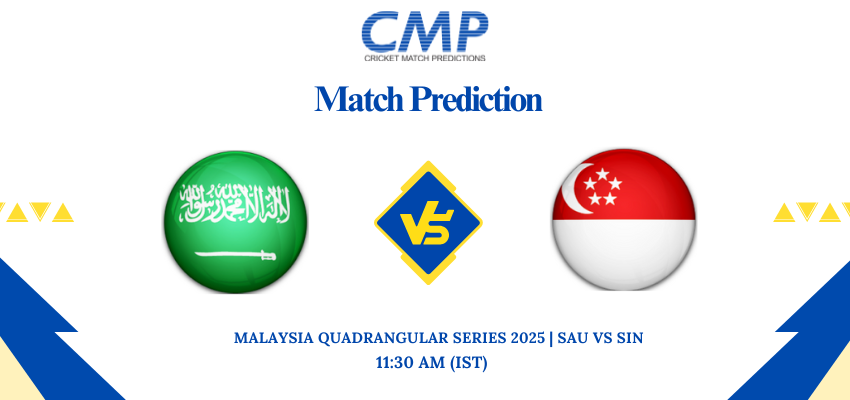 CMP
CRICKET MATCH PREDICTIONS

Match Prediction

لا إله إلا الله محمد رسول الله

VS

MALAYSIA QUADRANGULAR SERIES 2025 | SAU VS SIN
11:30 AM (IST)